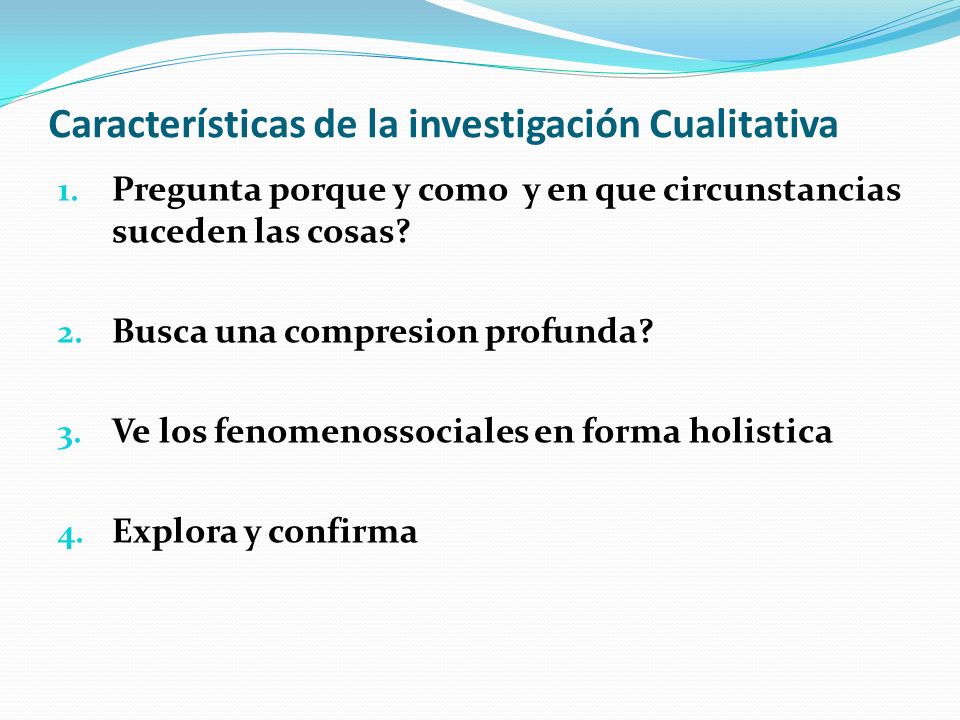 Características de la investigación Cualitativa

1. Pregunta porque y como y en que circunstancias suceden las cosas?

2. Busca una compresion profunda?

3. Ve los fenomenossociales en forma holistica

4. Explora y confirma